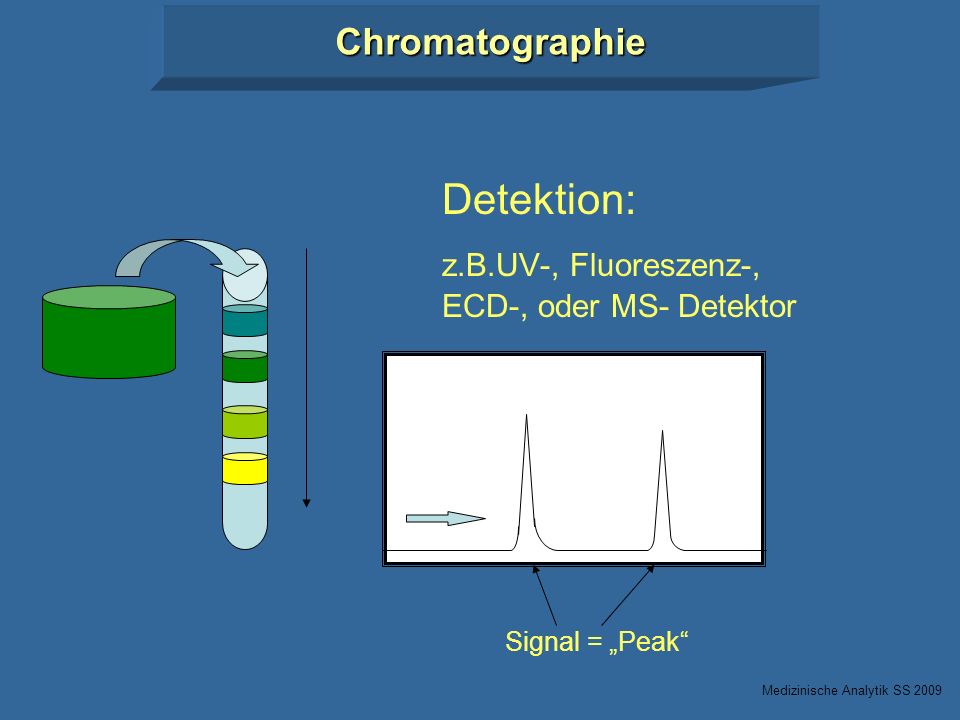 Chromatographie

Detektion:

z.B.UV-, Fluoreszenz-, ECD-, oder MS- Detektor

Signal = „Peak“

Medizinische Analytik SS 2009